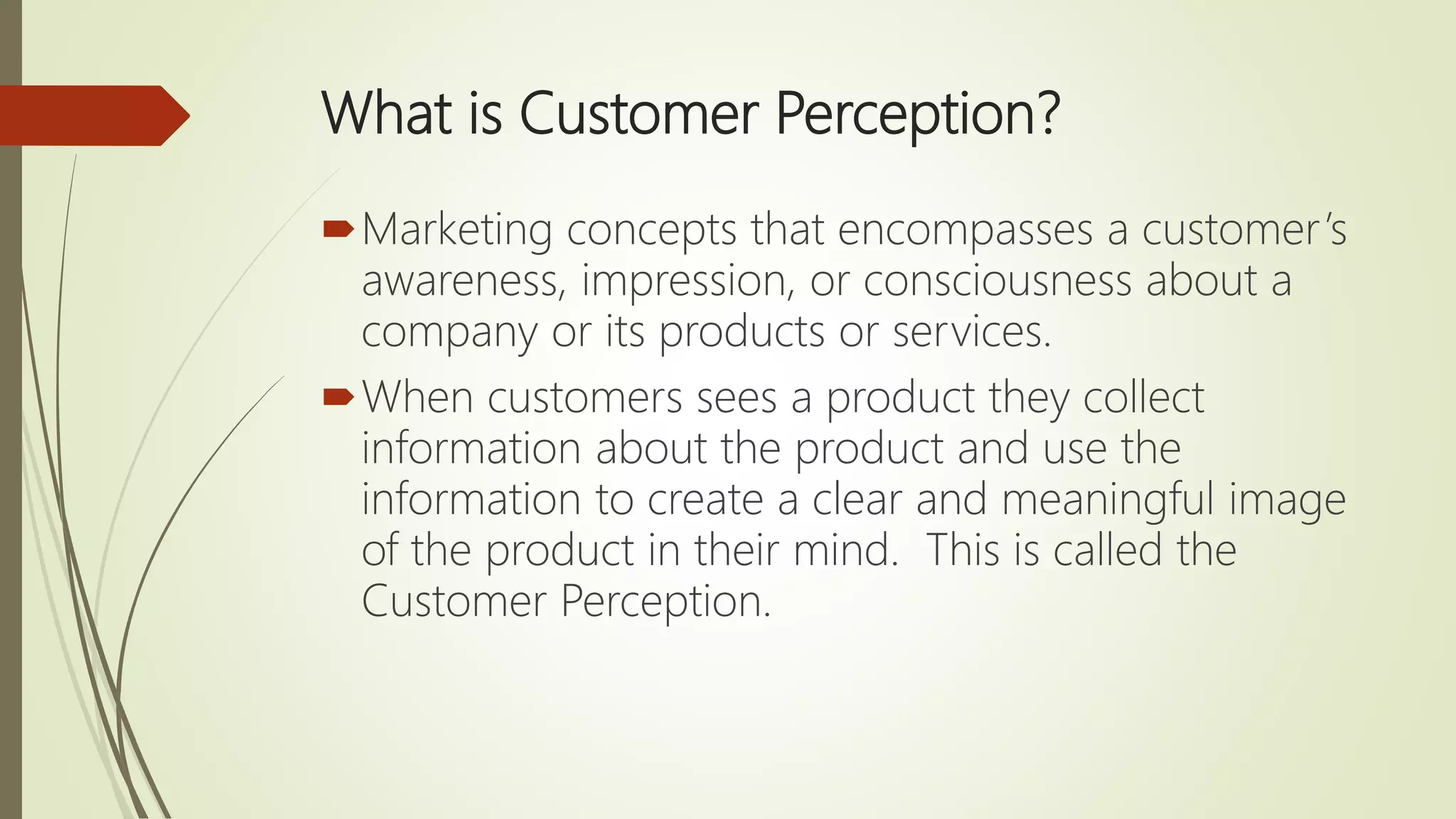 What is Customer Perception?

Marketing concepts that encompasses a customer's awareness, impression, or consciousness about a company or its products or services.

When customers sees a product they collect information about the product and use the information to create a clear and meaningful image of the product in their mind. This is called the Customer Perception.